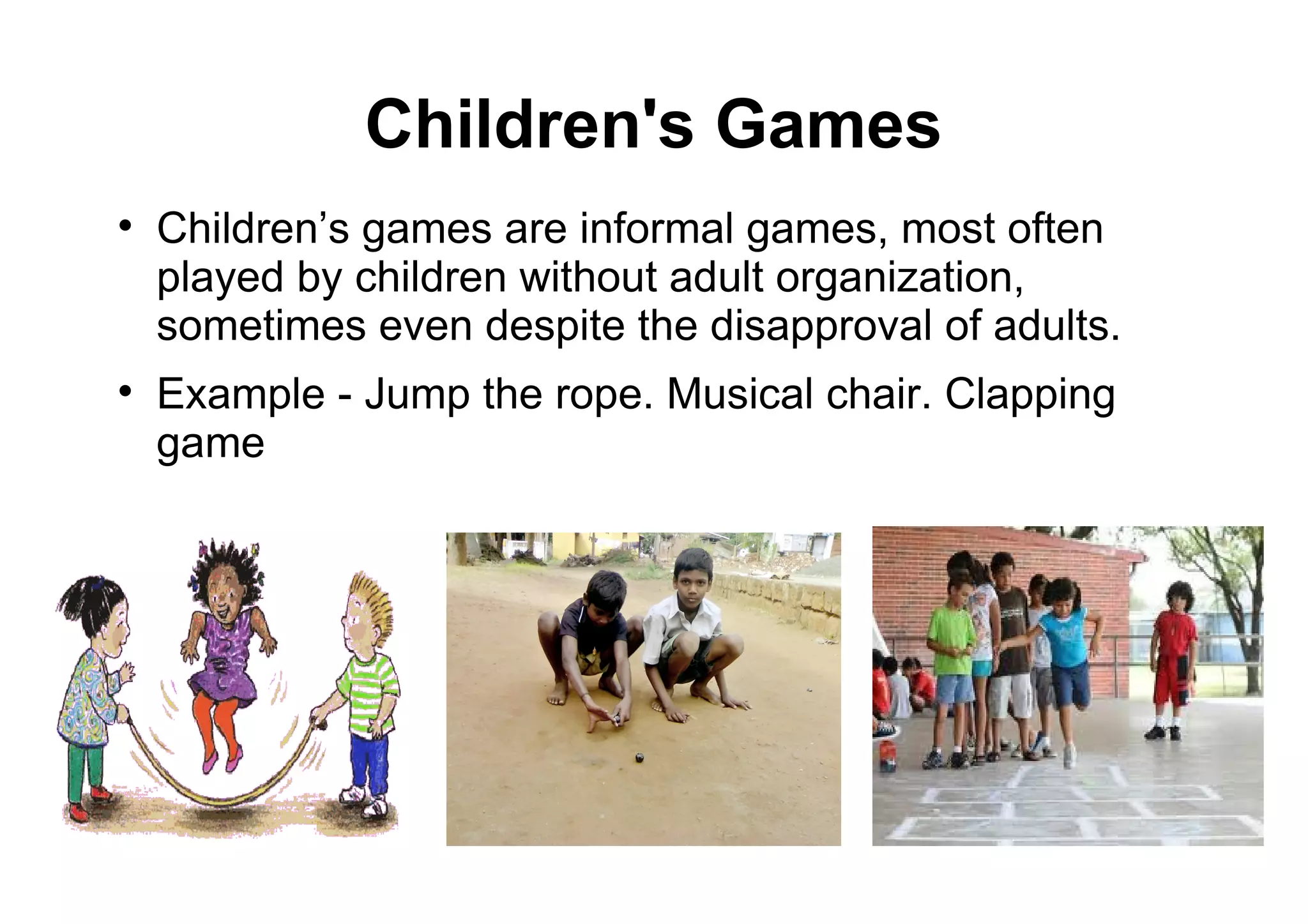 Children's Games

• Children’s games are informal games, most often played by children without adult organization, sometimes even despite the disapproval of adults.

• Example - Jump the rope. Musical chair. Clapping game